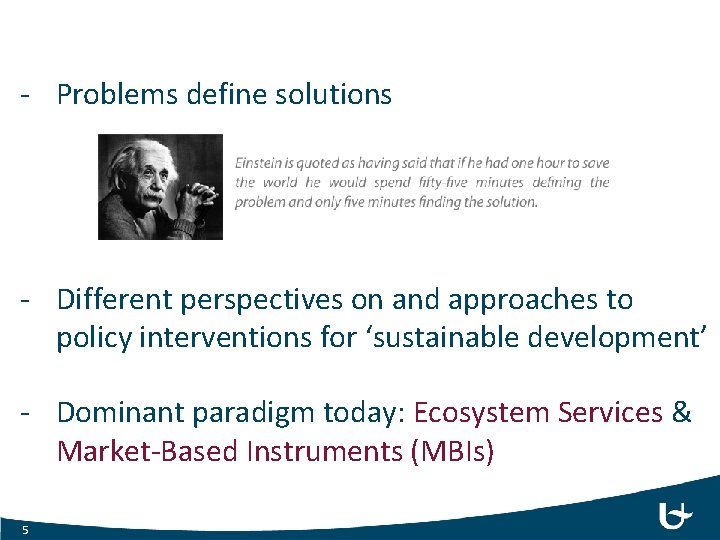 - Problems define solutions

Einstein is quoted as having said that if he had one hour to save the world he would spend fifty-five minutes defining the problem and only five minutes finding the solution.

- Different perspectives on and approaches to policy interventions for ‘sustainable development’

- Dominant paradigm today: Ecosystem Services & Market-Based Instruments (MBIs)

5